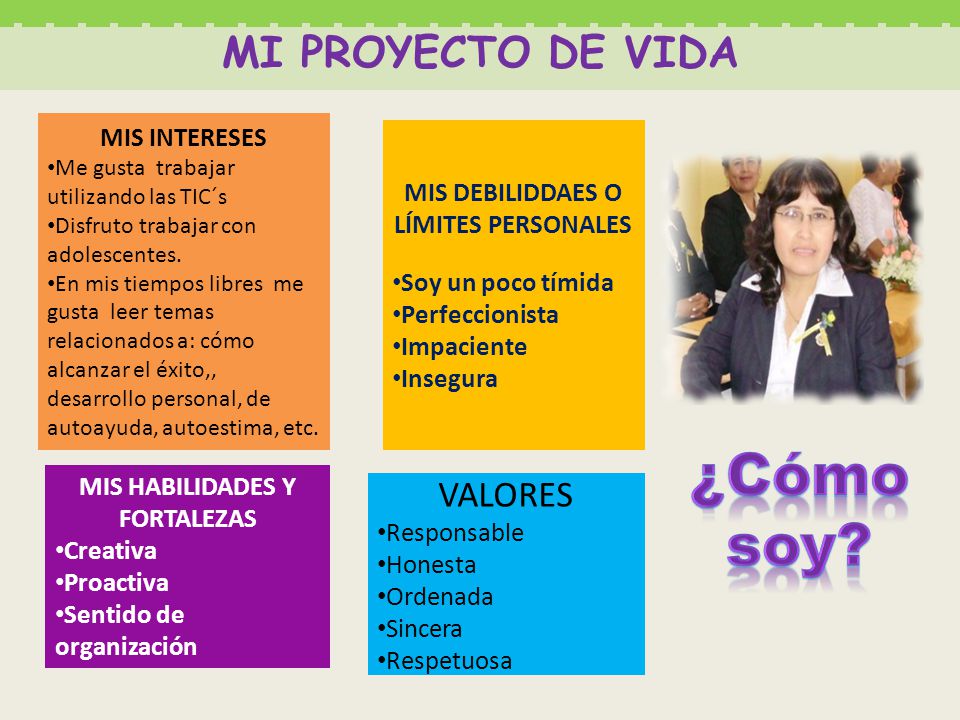 MI PROYECTO DE VIDA

MIS INTERESES
•Me gusta trabajar utilizando las TIC´s
•Disfruto trabajar con adolescentes.
•En mis tiempos libres me gusta leer temas relacionados a: cómo alcanzar el éxito,, desarrollo personal, de autoayuda, autoestima, etc.

MIS DEBILIDDAES O LÍMITES PERSONALES
•Soy un poco tímida
•Perfeccionista
•Impaciente
•Insegura

MIS HABILIDADES Y FORTALEZAS
•Creativa
•Proactiva
•Sentido de organización

VALORES
•Responsable
•Honesta
•Ordenada
•Sincera
•Respetuosa

¿Cómo soy?